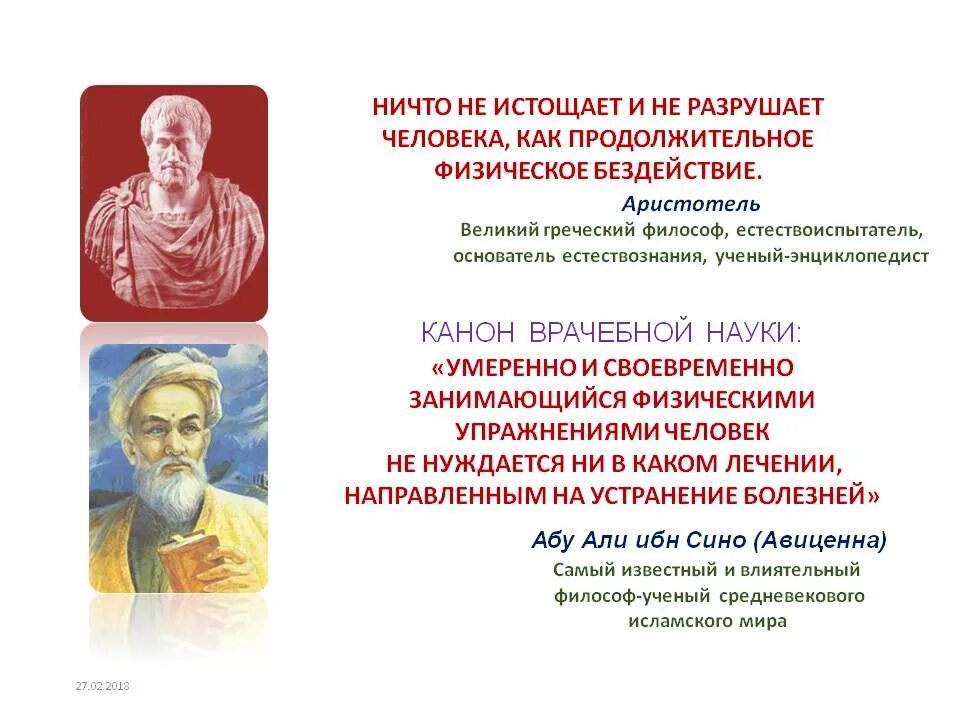 НИЧТО НЕ ИСТОЩАЕТ И НЕ РАЗРУШАЕТ ЧЕЛОВЕКА, КАК ПРОДОЛЖИТЕЛЬНОЕ ФИЗИЧЕСКОЕ БЕЗДЕЙСТВИЕ.

Аристотель

Великий греческий философ, естествоиспытатель, основатель естествознания, ученый-энциклопедист

КАНОН ВРАЧЕБНОЙ НАУКИ:

«УМЕРЕННО И СВОЕВРЕМЕННО ЗАНИМАЮЩИЙСЯ ФИЗИЧЕСКИМИ УПРАЖНЕНИЯМИ ЧЕЛОВЕК НЕ НУЖДАЕТСЯ НИ В КАКОМ ЛЕЧЕНИИ, НАПРАВЛЕННЫМ НА УСТРАНЕНИЕ БОЛЕЗНЕЙ»

Абу Али ибн Сино (Авиценна)

Самый известный и влиятельный философ-ученый средневекового исламского мира

27.02.2018